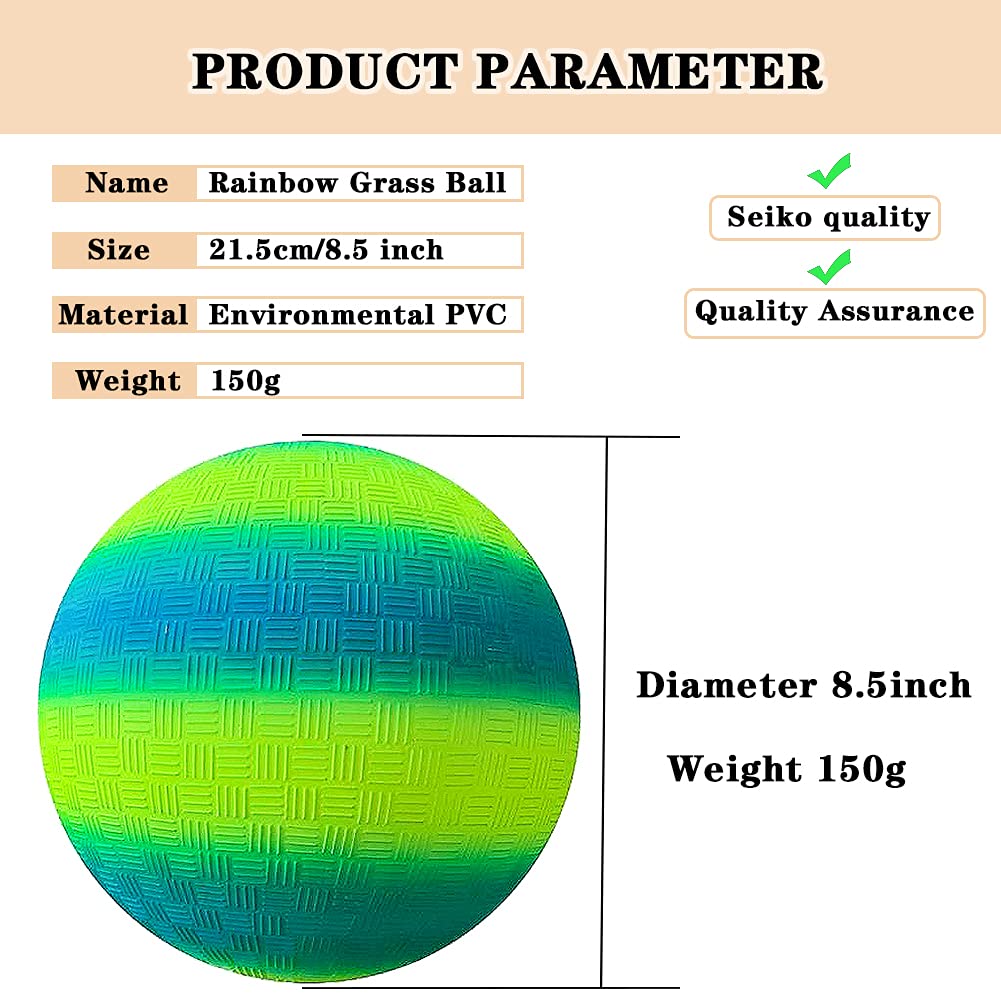 PRODUCT PARAMETER

| Name | Rainbow Grass Ball |
|---|---|
| Size | 21.5cm/8.5 inch |
| Material | Environmental PVC |
| Weight | 150g |

Seiko quality

Quality Assurance

Diameter 8.5inch

Weight 150g